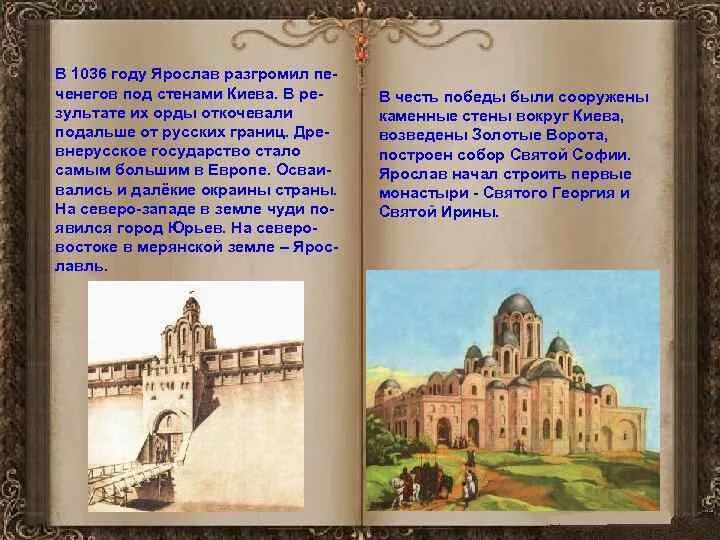 В 1036 году Ярослав разгромил печенегов под стенами Киева. В результате их орды откочевали подальше от русских границ. Древнерусское государство стало самым большим в Европе. Осваивались и далёкие окраины страны. На северо-западе в земле чуди появился город Юрьев. На северо-востоке в мерянской земле – Ярославль.

В честь победы были сооружены каменные стены вокруг Киева, возведены Золотые Ворота, построен собор Святой Софии. Ярослав начал строить первые монастыри - Святого Георгия и Святой Ирины.